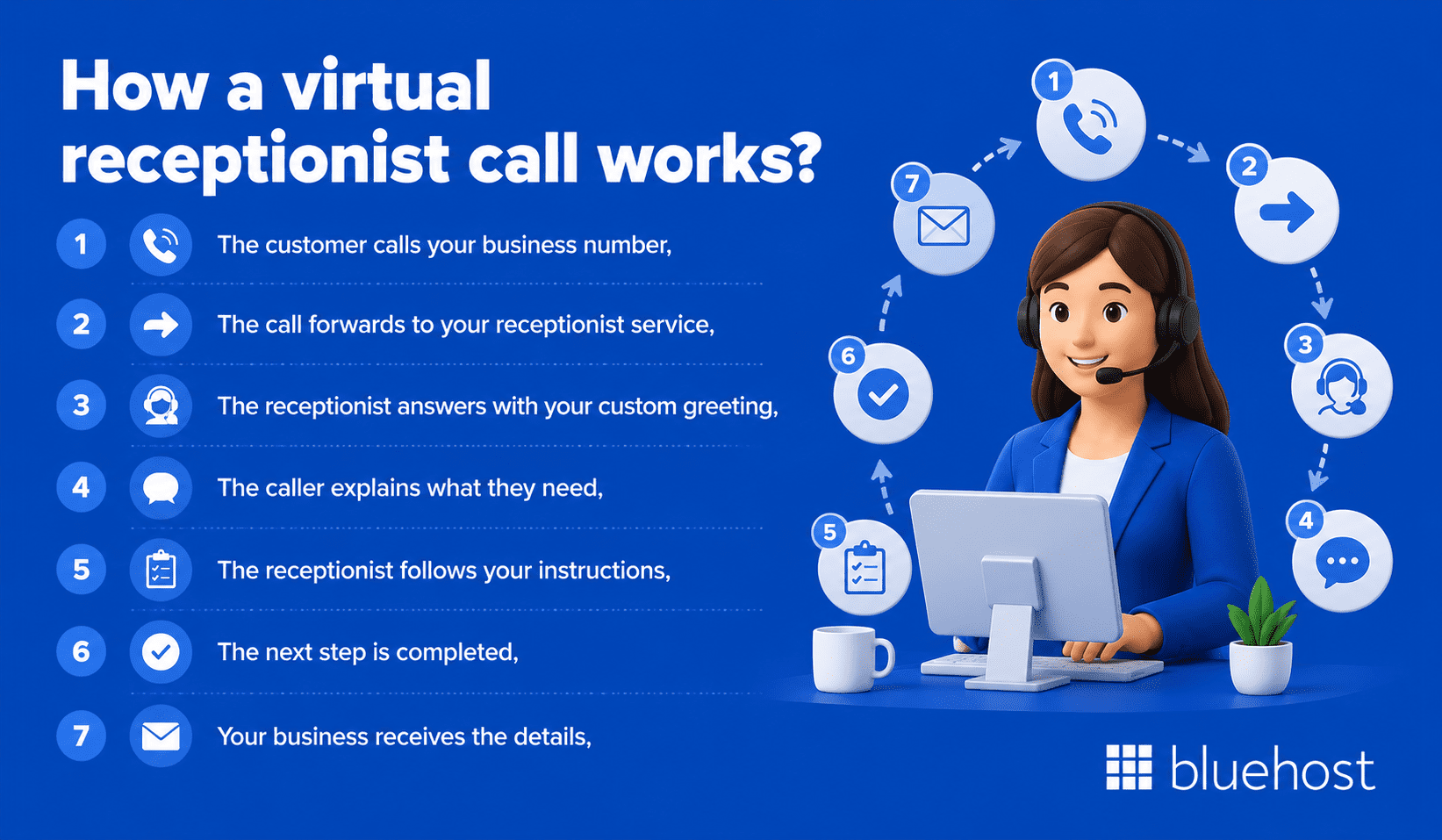 How a virtual receptionist call works?

1 The customer calls your business number,

2 The call forwards to your receptionist service,

3 The receptionist answers with your custom greeting,

4 The caller explains what they need,

5 The receptionist follows your instructions,

6 The next step is completed,

7 Your business receives the details,

1

2

3

4

5

6

7

bluehost